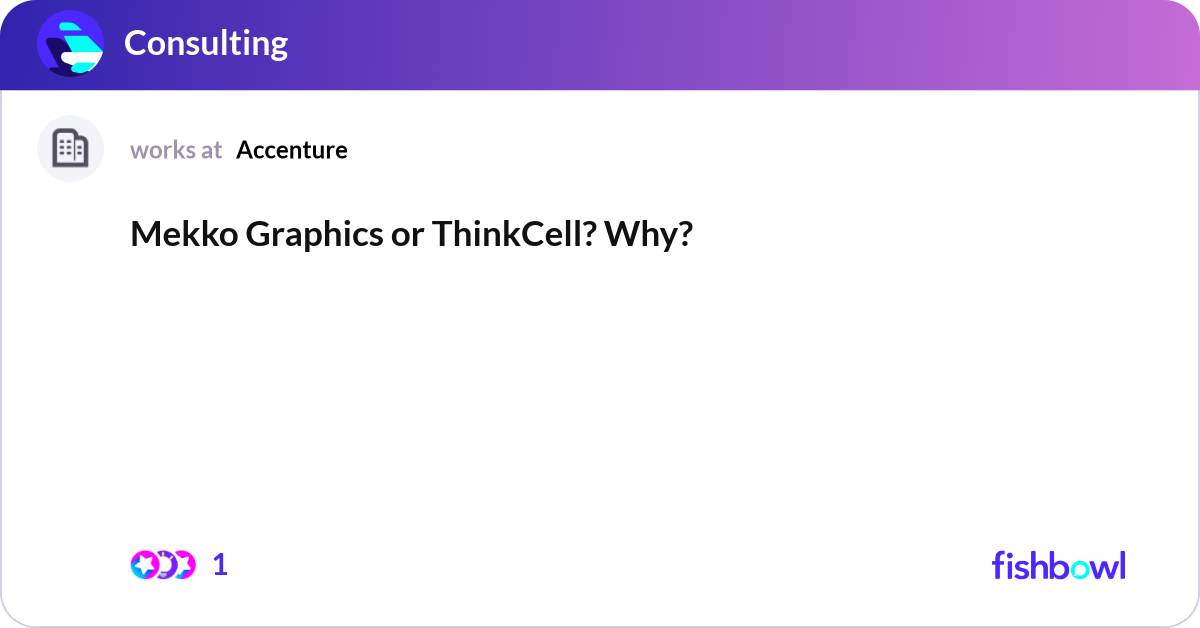 Consulting

works at Accenture

Mekko Graphics or ThinkCell? Why?

1

fishbowl